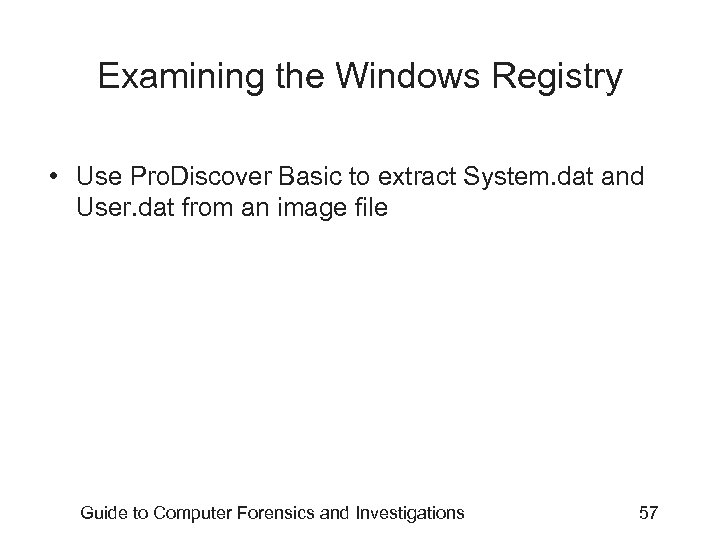 Examining the Windows Registry

• Use ProDiscover Basic to extract System.dat and User.dat from an image file

Guide to Computer Forensics and Investigations

57